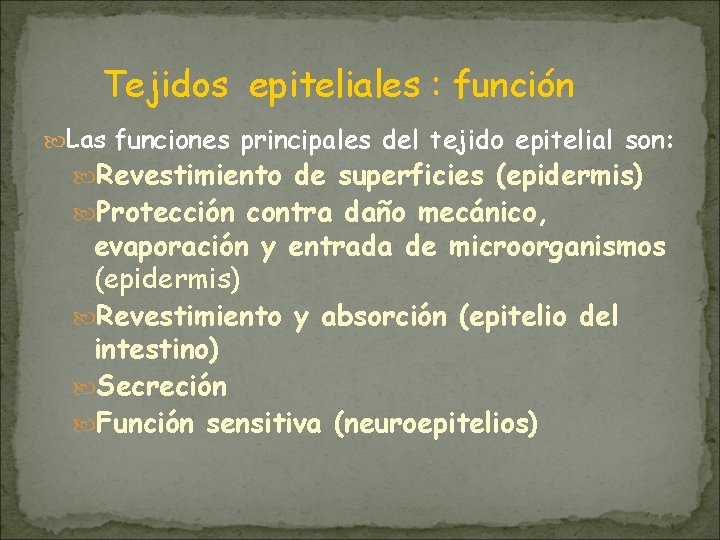 Tejidos epiteliales : función

Las funciones principales del tejido epitelial son:

Revestimiento de superficies (epidermis)

Protección contra daño mecánico, evaporación y entrada de microorganismos (epidermis)

Revestimiento y absorción (epitelio del intestino)

Secreción

Función sensitiva (neuroepitelios)